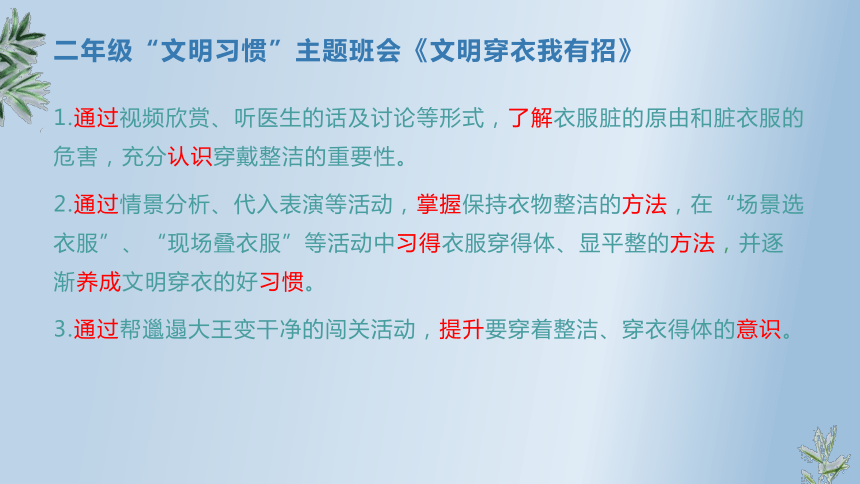 二年级“文明习惯”主题班会《文明穿衣我有招》

1.通过视频欣赏、听医生的话及讨论等形式，了解衣服脏的原由和脏衣服的危害，充分认识穿戴整洁的重要性。

2.通过情景分析、代入表演等活动，掌握保持衣物整洁的方法，在“场景选衣服”、“现场叠衣服”等活动中习得衣服穿得体、显平整的方法，并逐渐养成文明穿衣的好习惯。

3.通过帮邋遢大王变干净的闯关活动，提升要穿着整洁、穿衣得体的意识。